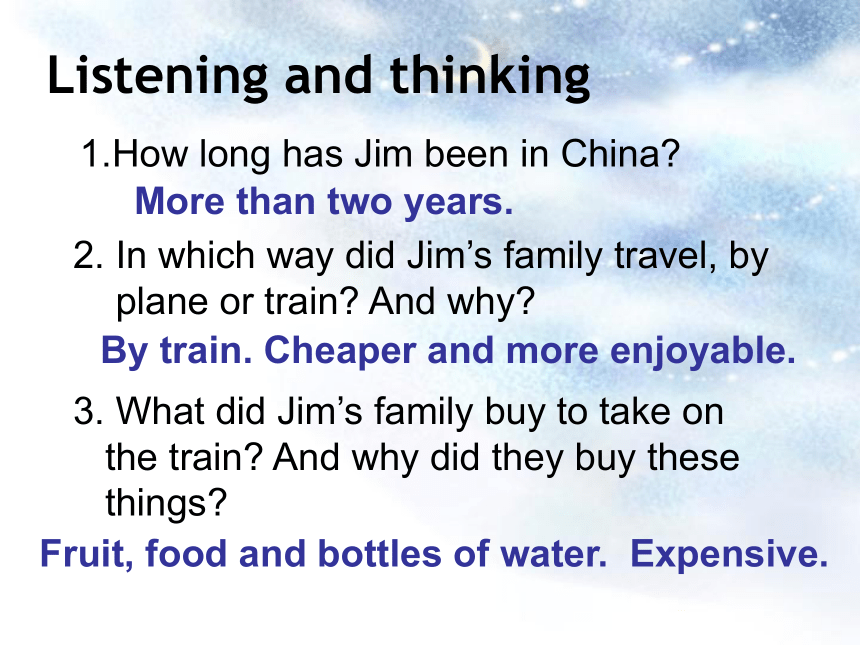 Listening and thinking

1.How long has Jim been in China?

More than two years.

2. In which way did Jim’s family travel, by plane or train? And why?

By train. Cheaper and more enjoyable.

3. What did Jim’s family buy to take on the train? And why did they buy these things?

Fruit, food and bottles of water.  Expensive.